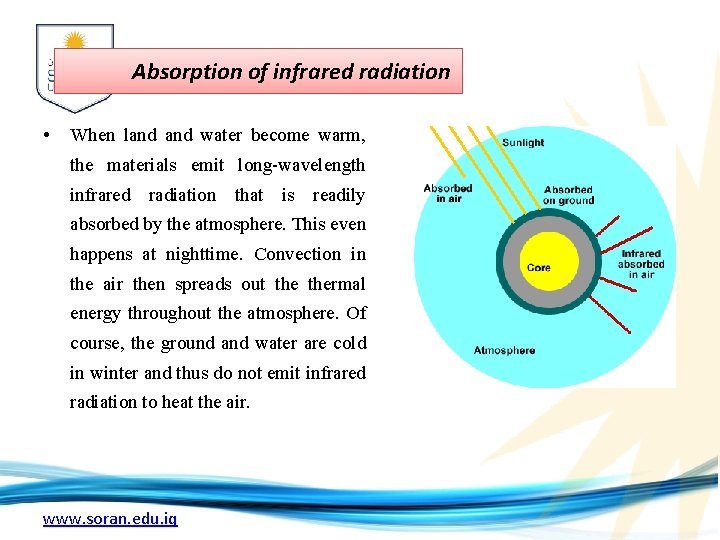 Absorption of infrared radiation

• When land and water become warm, the materials emit long-wavelength infrared radiation that is readily absorbed by the atmosphere. This even happens at nighttime. Convection in the air then spreads out the thermal energy throughout the atmosphere. Of course, the ground and water are cold in winter and thus do not emit infrared radiation to heat the air.

Sunlight

Absorbed in air

Absorbed on ground

Infrared absorbed in air

Core

Atmosphere

www.soran.edu.iq